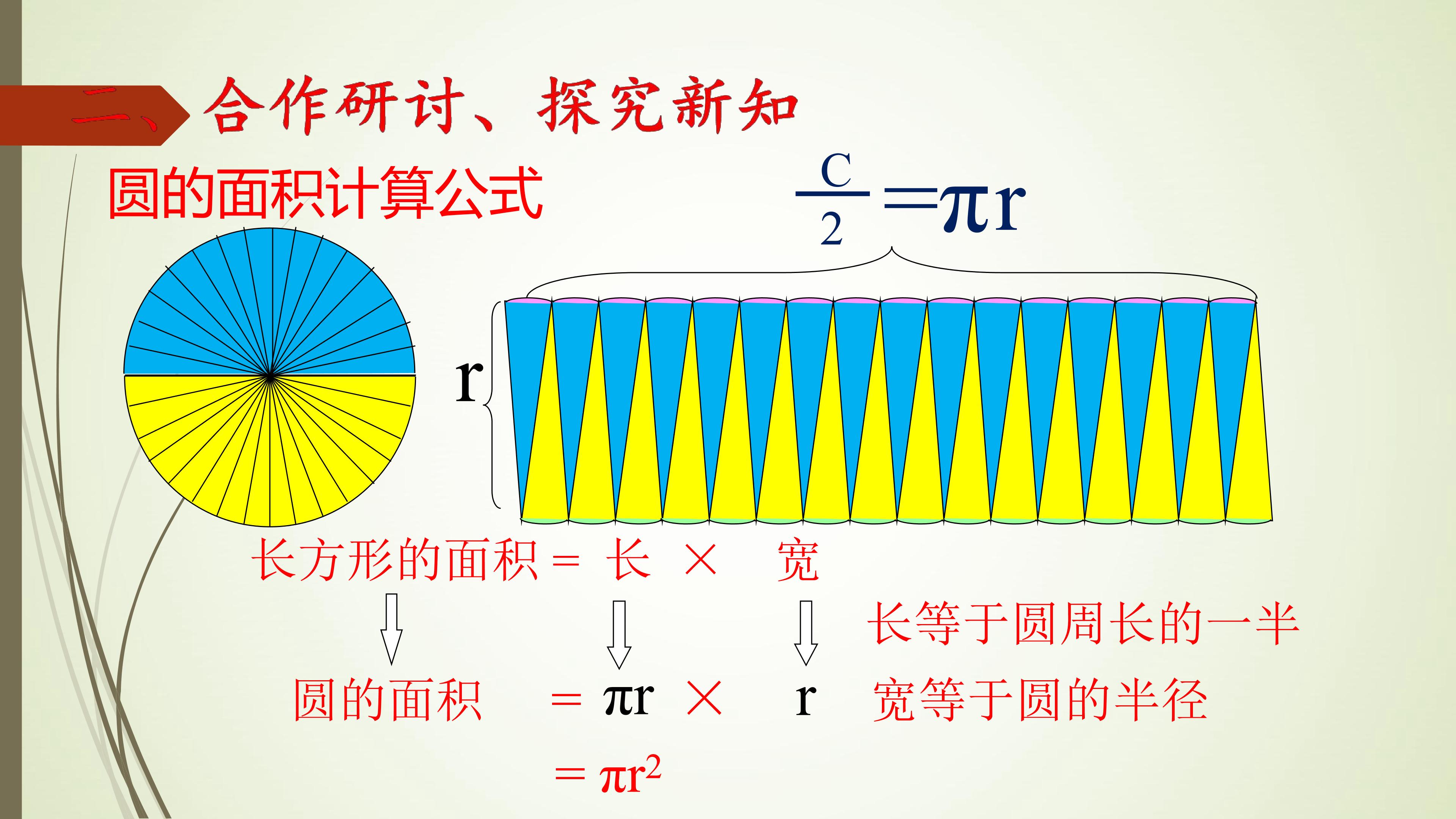 二、合作研讨、探究新知

圆的面积计算公式

$\frac{C}{2}=\pi r$

r

长方形的面积 = 长 × 宽

长等于圆周长的一半

圆的面积 = $\pi r$ × r

宽等于圆的半径

= $\pi r^2$